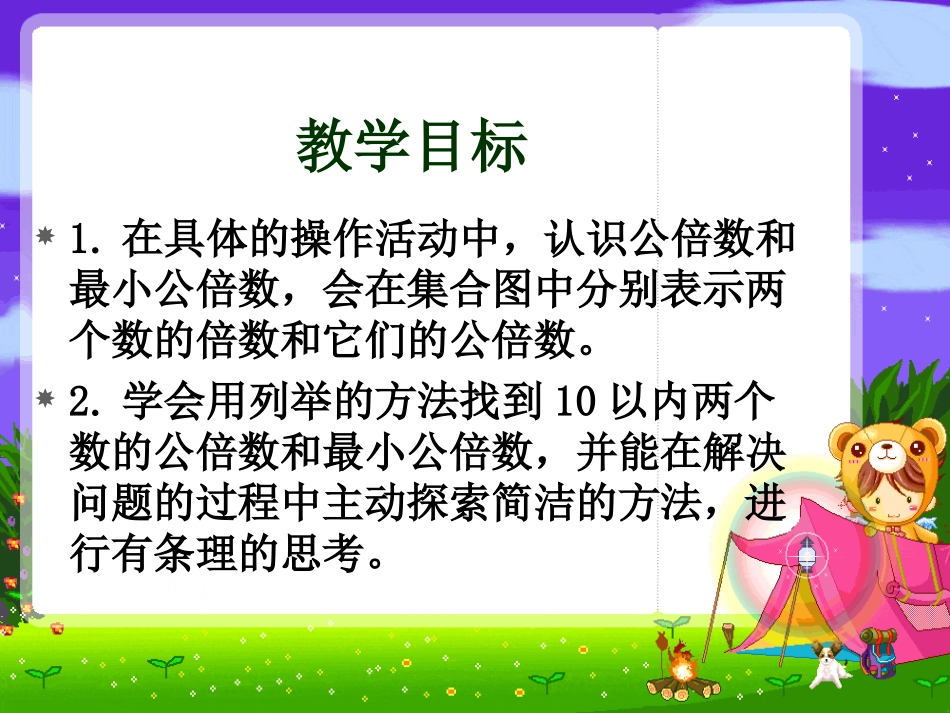 教学目标

1. 在具体的操作活动中，认识公倍数和最小公倍数，会在集合图中分别表示两个数的倍数和它们的公倍数。

2. 学会用列举的方法找到 10 以内两个数的公倍数和最小公倍数，并能在解决问题的过程中主动探索简洁的方法，进行有条理的思考。